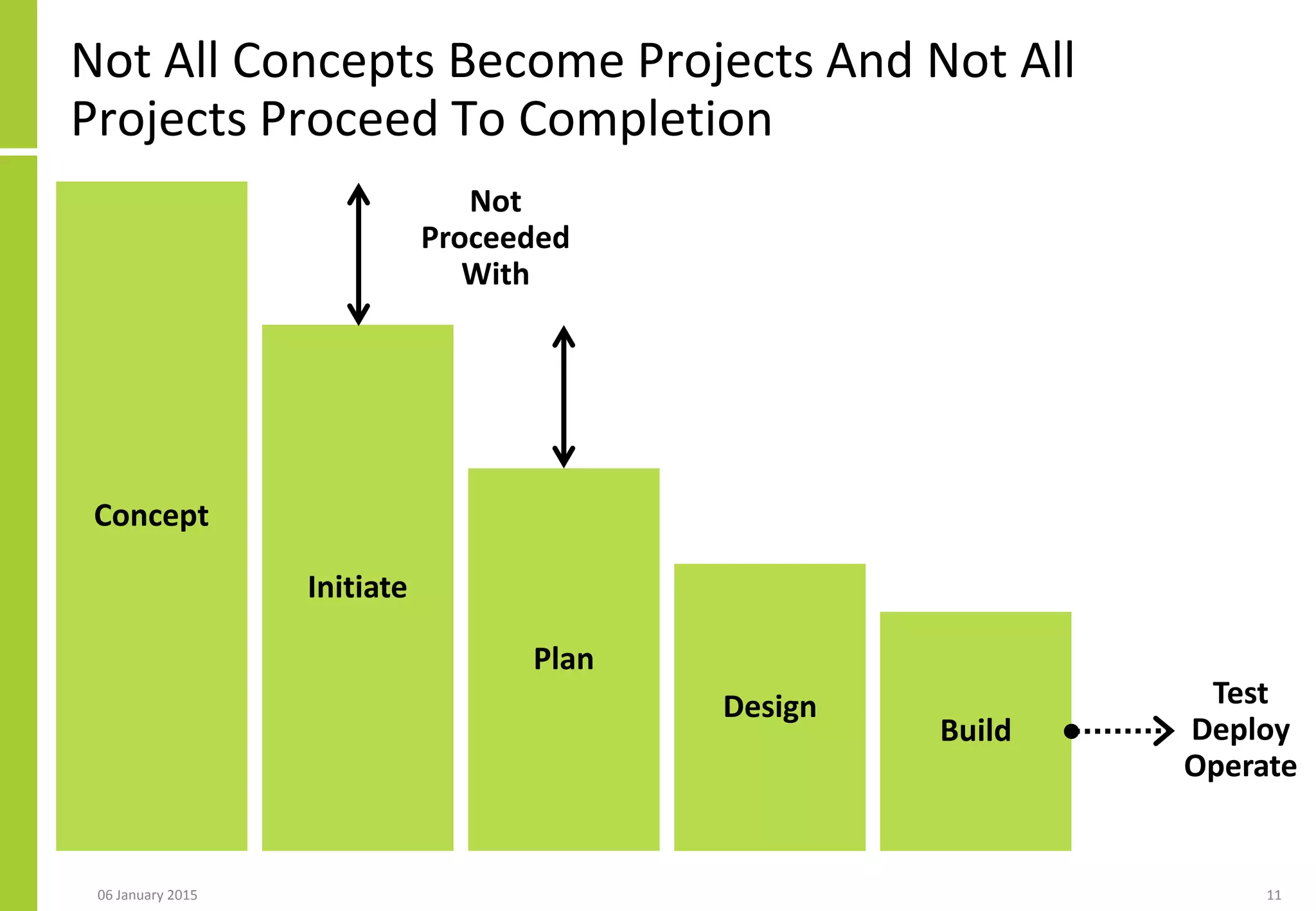 Not All Concepts Become Projects And Not All Projects Proceed To Completion

Not Proceeded With

Concept

Initiate

Plan

Design

Build

Test
Deploy
Operate

06 January 2015

11